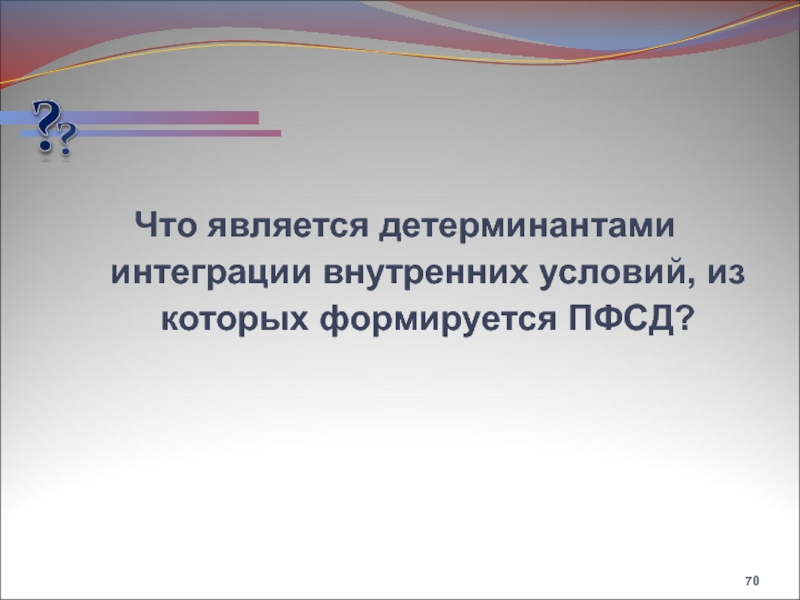 ??

Что является детерминантами интеграции внутренних условий, из которых формируется ПФСД?

70